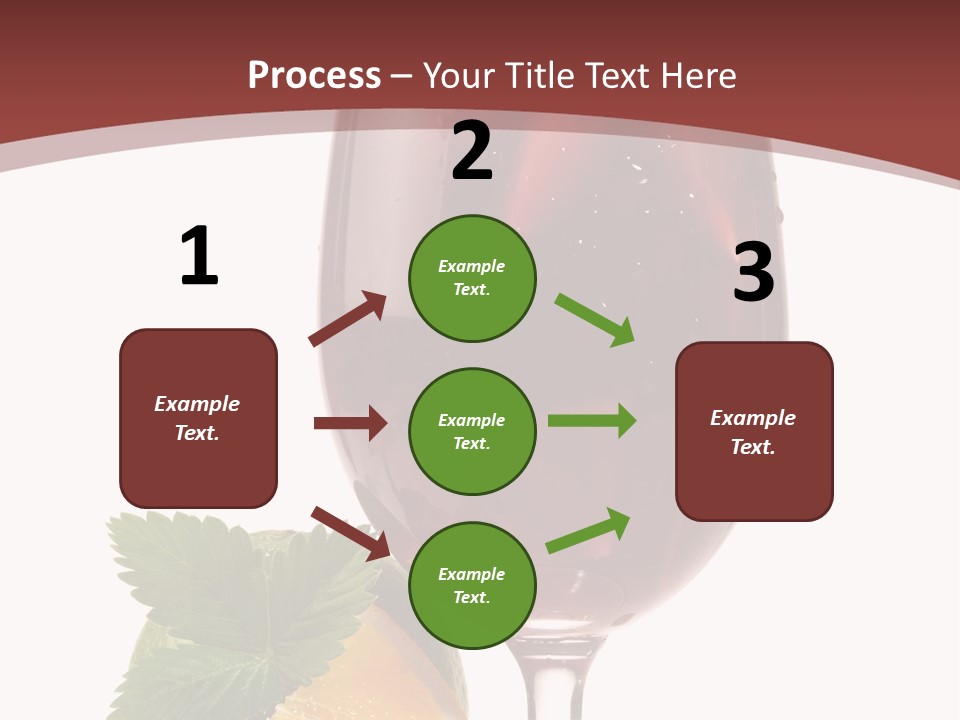 Process – Your Title Text Here

1

Example Text.

2

Example Text.

Example Text.

Example Text.

3

Example Text.